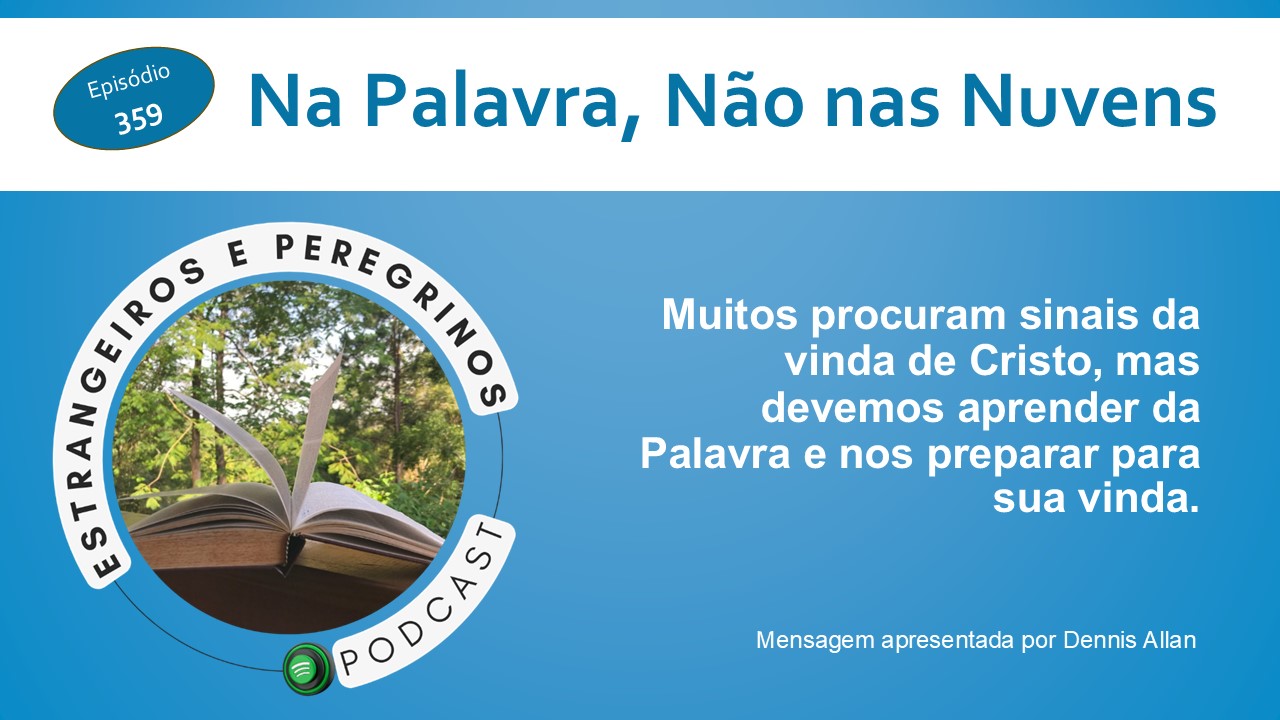 Episódio 359

Na Palavra, Não nas Nuvens

ESTRANGEIROS E PEREGRINOS

PODCAST

Muitos procuram sinais da vinda de Cristo, mas devemos aprender da Palavra e nos preparar para sua vinda.

Mensagem apresentada por Dennis Allan